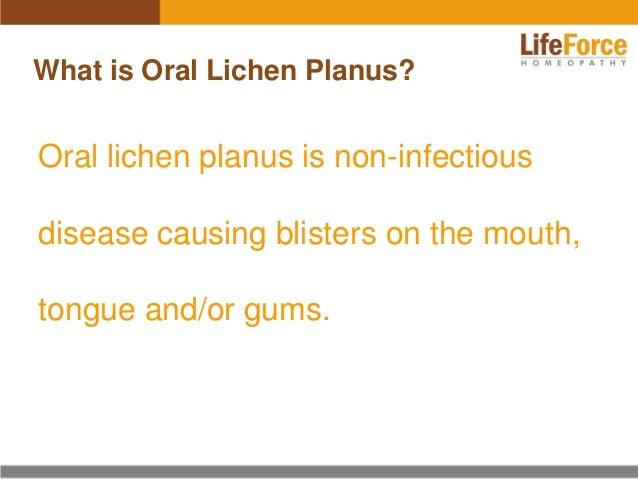 LifeForce
HOMEOPATHY

What is Oral Lichen Planus?

Oral lichen planus is non-infectious disease causing blisters on the mouth, tongue and/or gums.